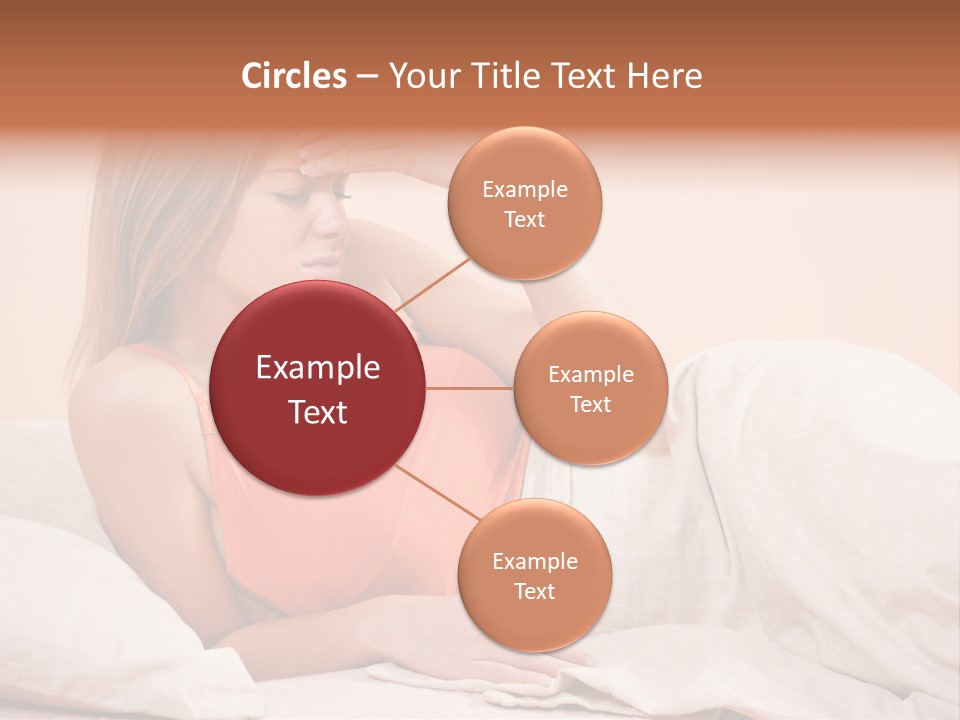 Circles – Your Title Text Here

Example Text

Example Text

Example Text

Example Text